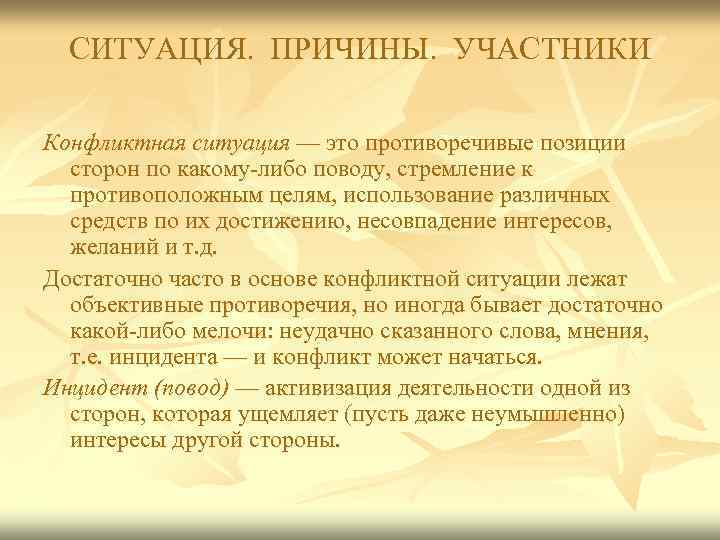 СИТУАЦИЯ. ПРИЧИНЫ. УЧАСТНИКИ

Конфликтная ситуация — это противоречивые позиции сторон по какому-либо поводу, стремление к противоположным целям, использование различных средств по их достижению, несовпадение интересов, желаний и т.д.

Достаточно часто в основе конфликтной ситуации лежат объективные противоречия, но иногда бывает достаточно какой-либо мелочи: неудачно сказанного слова, мнения, т.е. инцидента — и конфликт может начаться.

Инцидент (повод) — активизация деятельности одной из сторон, которая ущемляет (пусть даже неумышленно) интересы другой стороны.